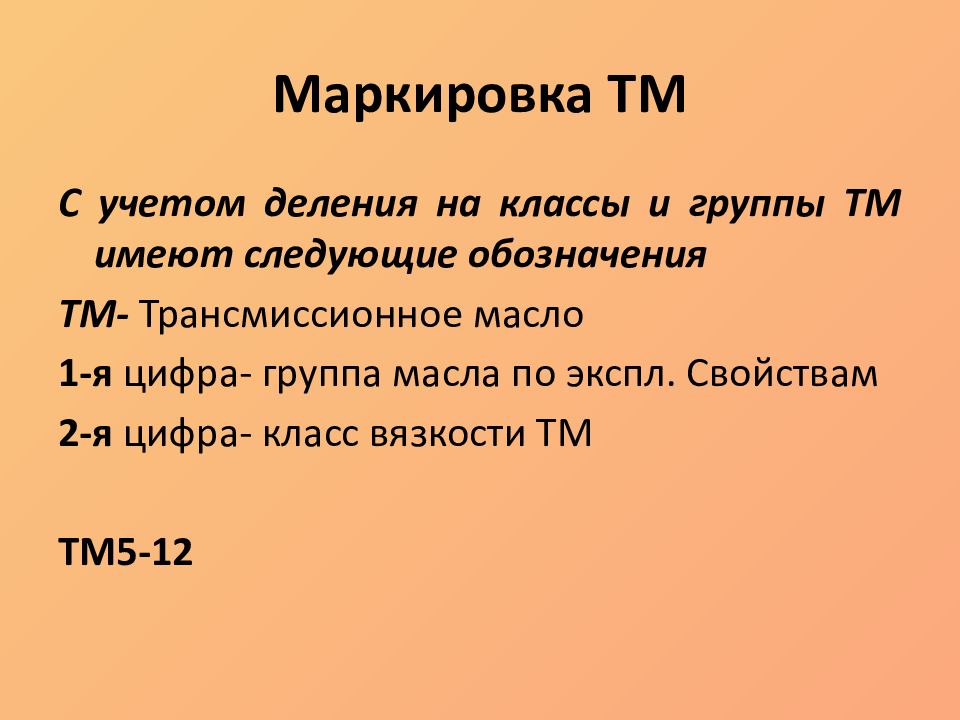 Маркировка ТМ

С учетом деления на классы и группы ТМ имеют следующие обозначения

ТМ- Трансмиссионное масло

1-я цифра- группа масла по экспл. Свойствам

2-я цифра- класс вязкости ТМ

ТМ5-12